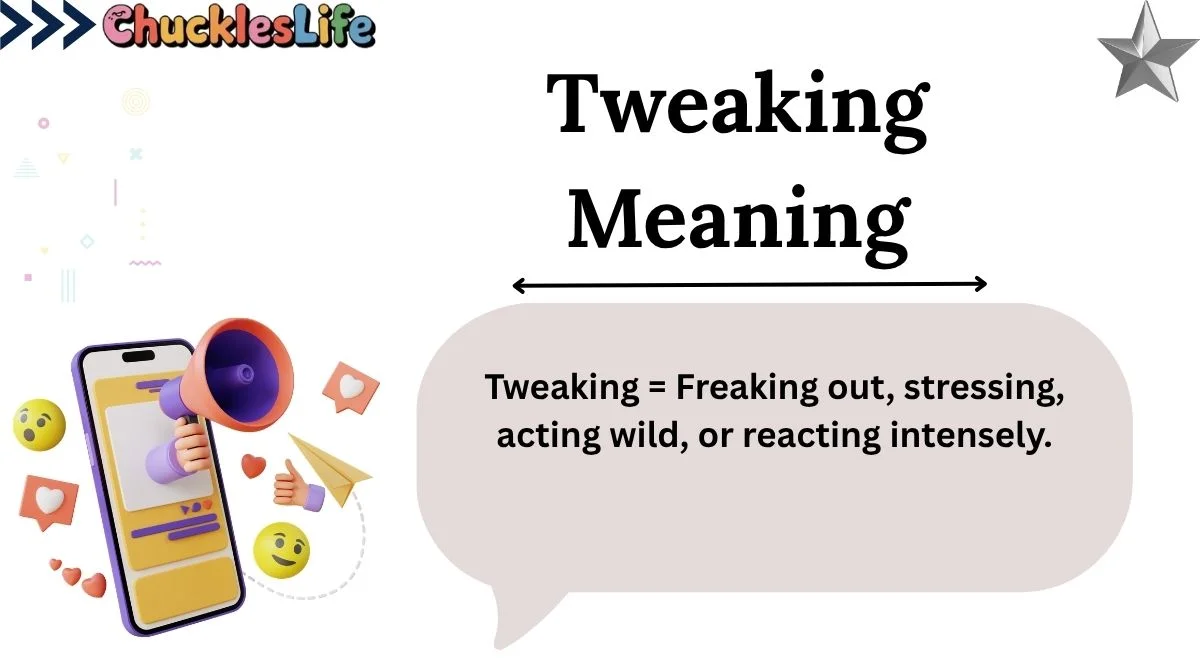 ChucklesLife

Tweaking Meaning

Tweaking = Freaking out, stressing, acting wild, or reacting intensely.